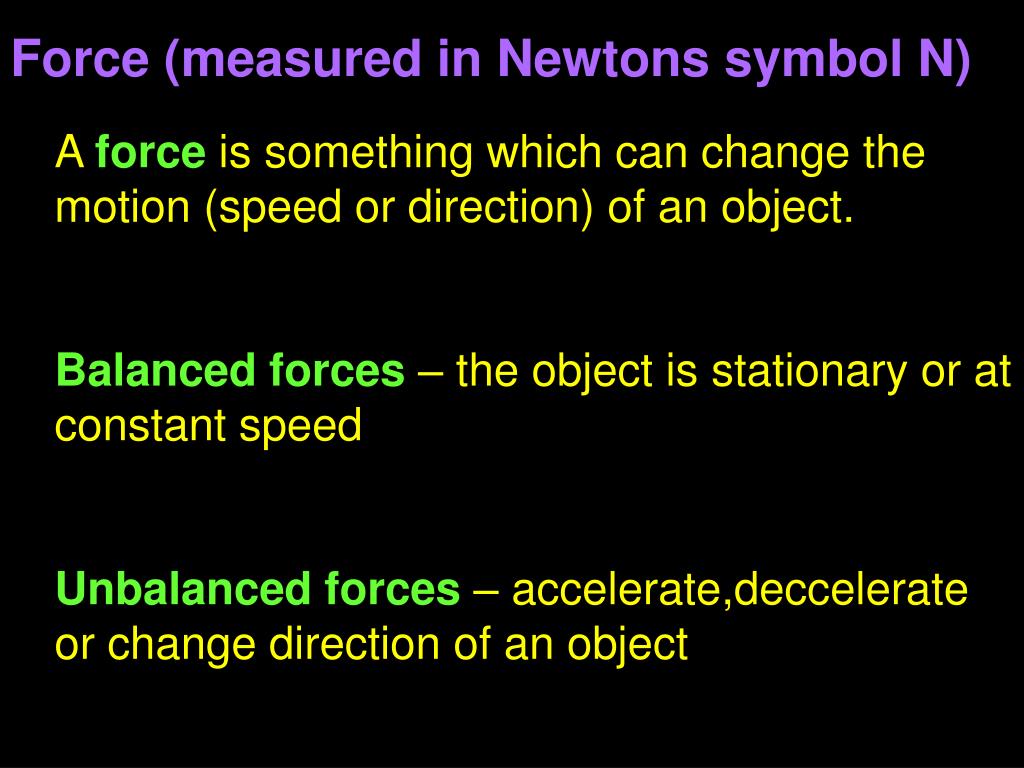 Force (measured in Newtons symbol N)

A force is something which can change the motion (speed or direction) of an object.

Balanced forces – the object is stationary or at constant speed

Unbalanced forces – accelerate,deccelerate or change direction of an object